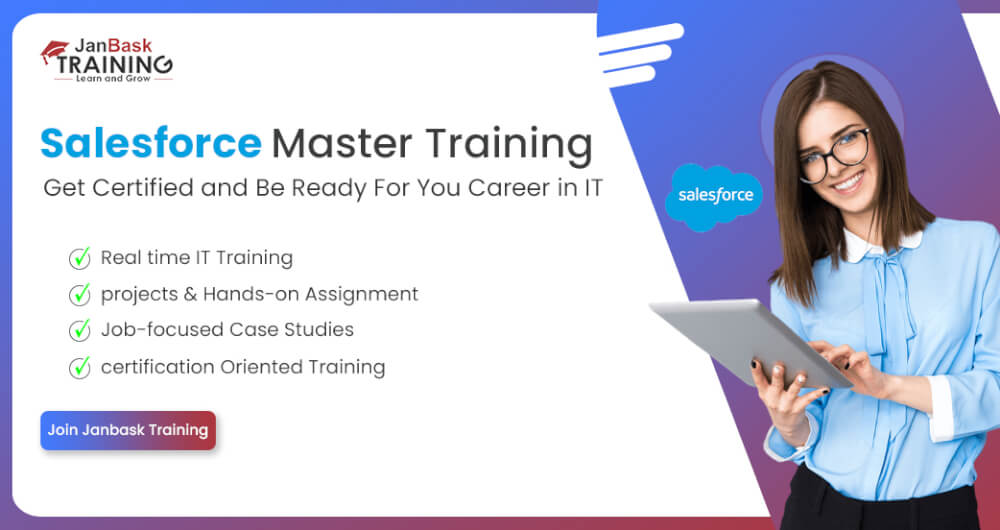 JanBask TRAINING
Learn and Grow

Salesforce Master Training
Get Certified and Be Ready For You Career in IT

Real time IT Training
projects & Hands-on Assignment
Job-focused Case Studies
certification Oriented Training

Join Janbask Training

salesforce